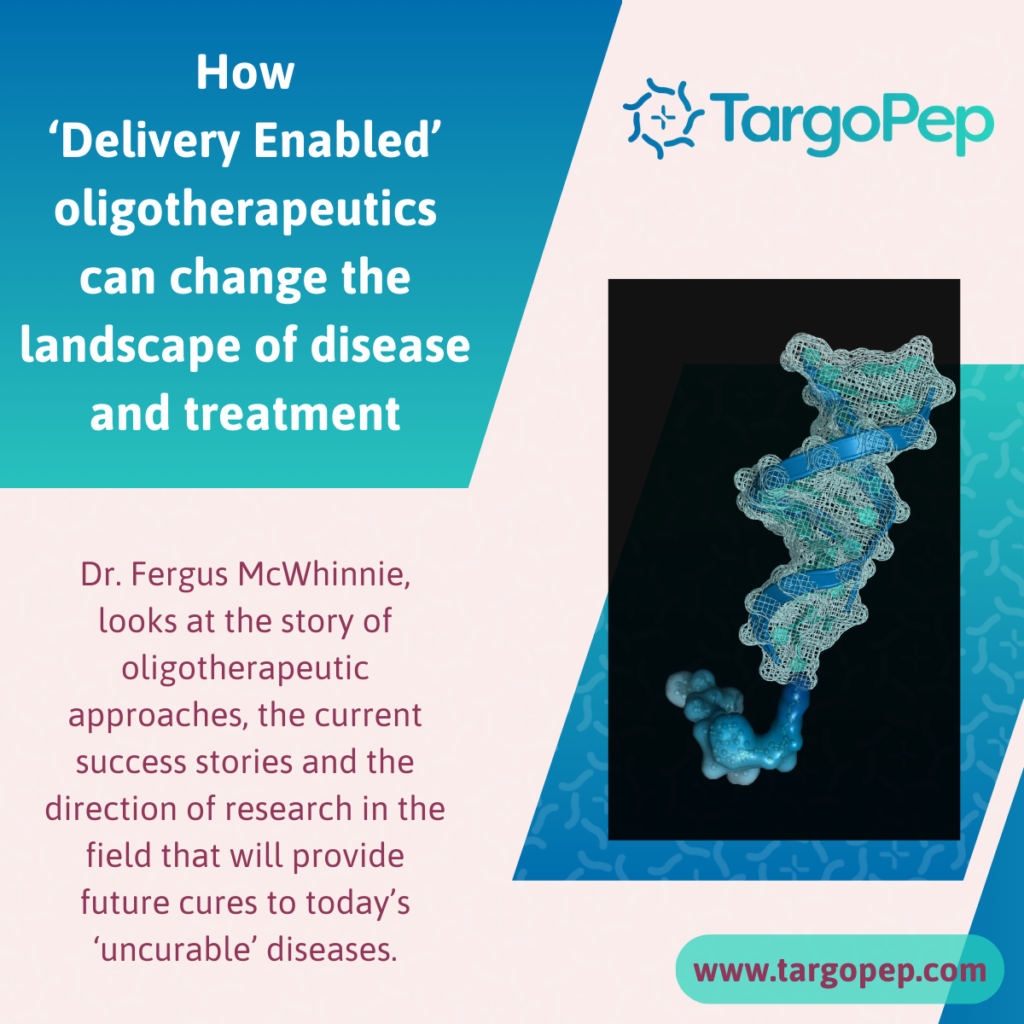 How 'Delivery Enabled' oligotherapeutics can change the landscape of disease and treatment

TargoPep

Dr. Fergus McWhinnie, looks at the story of oligotherapeutic approaches, the current success stories and the direction of research in the field that will provide future cures to today's 'uncurable' diseases.

www.targopep.com